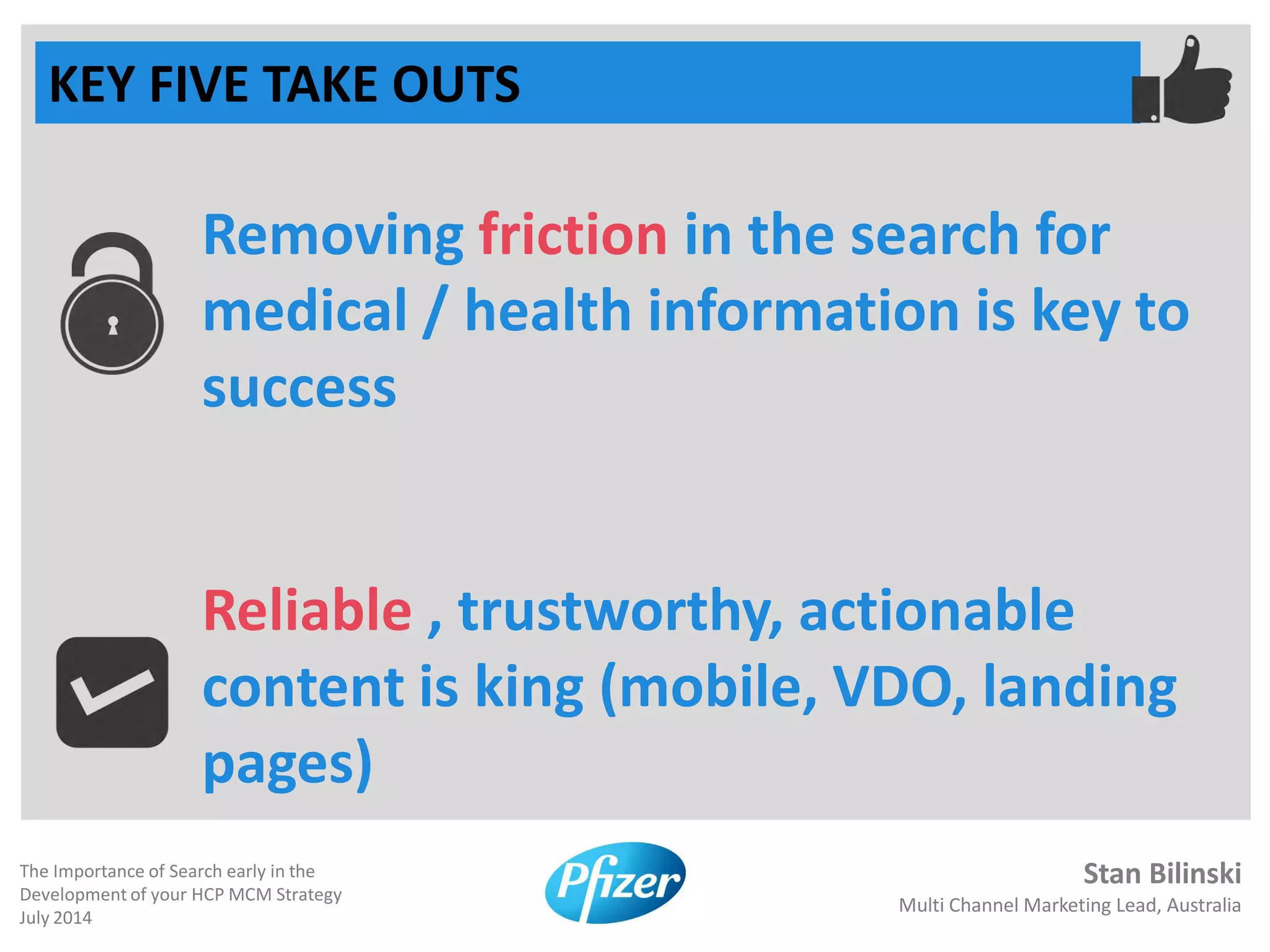 KEY FIVE TAKE OUTS

Removing friction in the search for medical / health information is key to success

Reliable , trustworthy, actionable content is king (mobile, VDO, landing pages)

The Importance of Search early in the Development of your HCP MCM Strategy
July 2014

Pfizer

Stan Bilinski
Multi Channel Marketing Lead, Australia